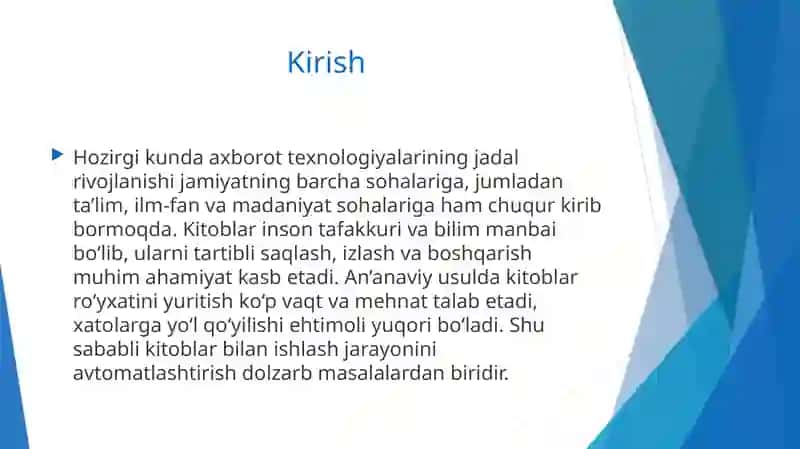 Kirish

Hozirgi kunda axborot texnologiyalarining jadal rivojlanishi jamiyatning barcha sohalariga, jumladan ta’lim, ilm-fan va madaniyat sohalariga ham chuqur kirib bormoqda. Kitoblar inson tafakkuri va bilim manbai bo‘lib, ularni tartibli saqlash, izlash va boshqarish muhim ahamiyat kasb etadi. An’anaviy usulda kitoblar ro‘yxatini yuritish ko‘p vaqt va mehnat talab etadi, xatolarga yo‘l qo‘yilishi ehtimoli yuqori bo‘ladi. Shu sababli kitoblar bilan ishlash jarayonini avtomatlashtirish dolzarb masalalardan biridir.